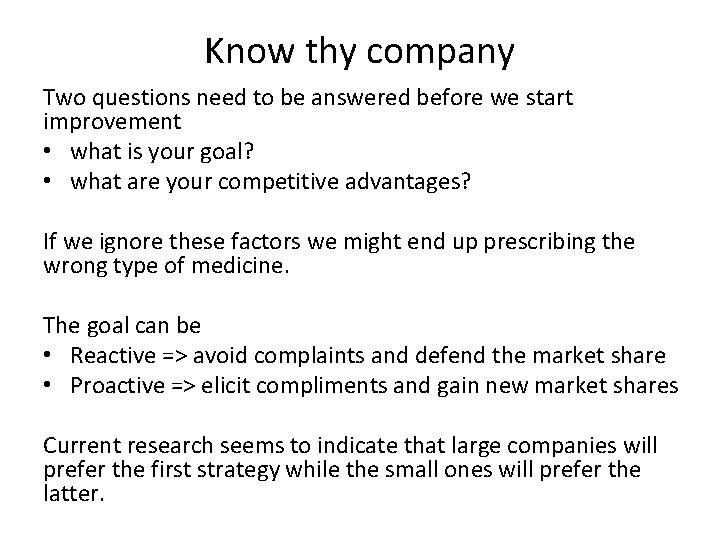 Know thy company

Two questions need to be answered before we start improvement
• what is your goal?
• what are your competitive advantages?

If we ignore these factors we might end up prescribing the wrong type of medicine.

The goal can be
• Reactive => avoid complaints and defend the market share
• Proactive => elicit compliments and gain new market shares

Current research seems to indicate that large companies will prefer the first strategy while the small ones will prefer the latter.